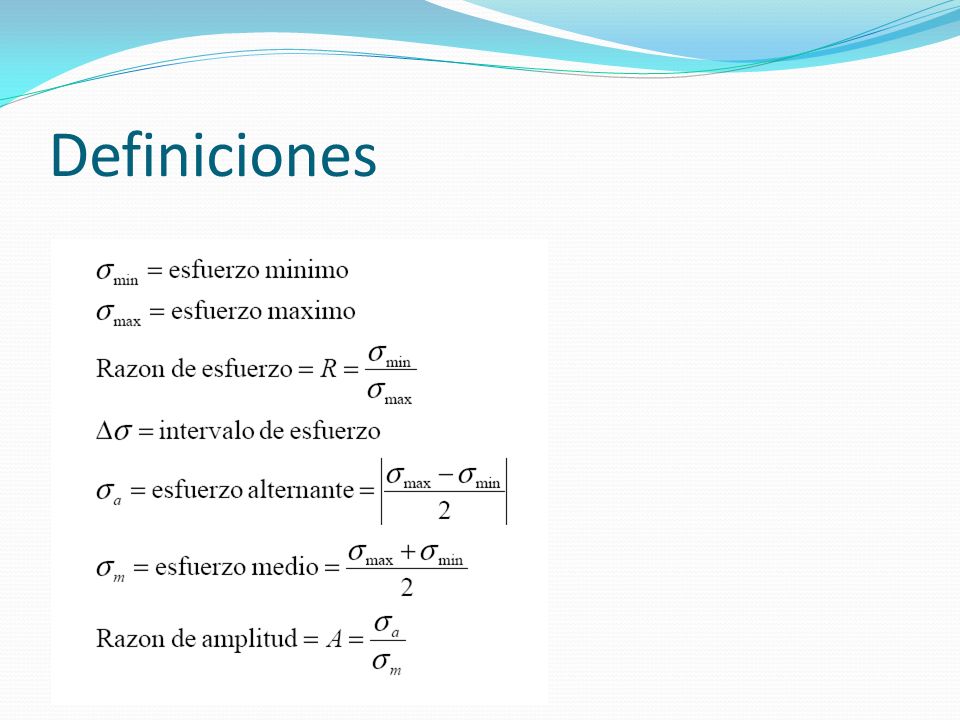 Definiciones

$\sigma_{\min} = \text{esfuerzo minimo}$

$\sigma_{\max} = \text{esfuerzo maximo}$

$\text{Razon de esfuerzo} = R = \frac{\sigma_{\min}}{\sigma_{\max}}$

$\Delta\sigma = \text{intervalo de esfuerzo}$

$\sigma_a = \text{esfuerzo alternante} = \left|\frac{\sigma_{\max} - \sigma_{\min}}{2}\right|$

$\sigma_m = \text{esfuerzo medio} = \frac{\sigma_{\max} + \sigma_{\min}}{2}$

$\text{Razon de amplitud} = A = \frac{\sigma_a}{\sigma_m}$